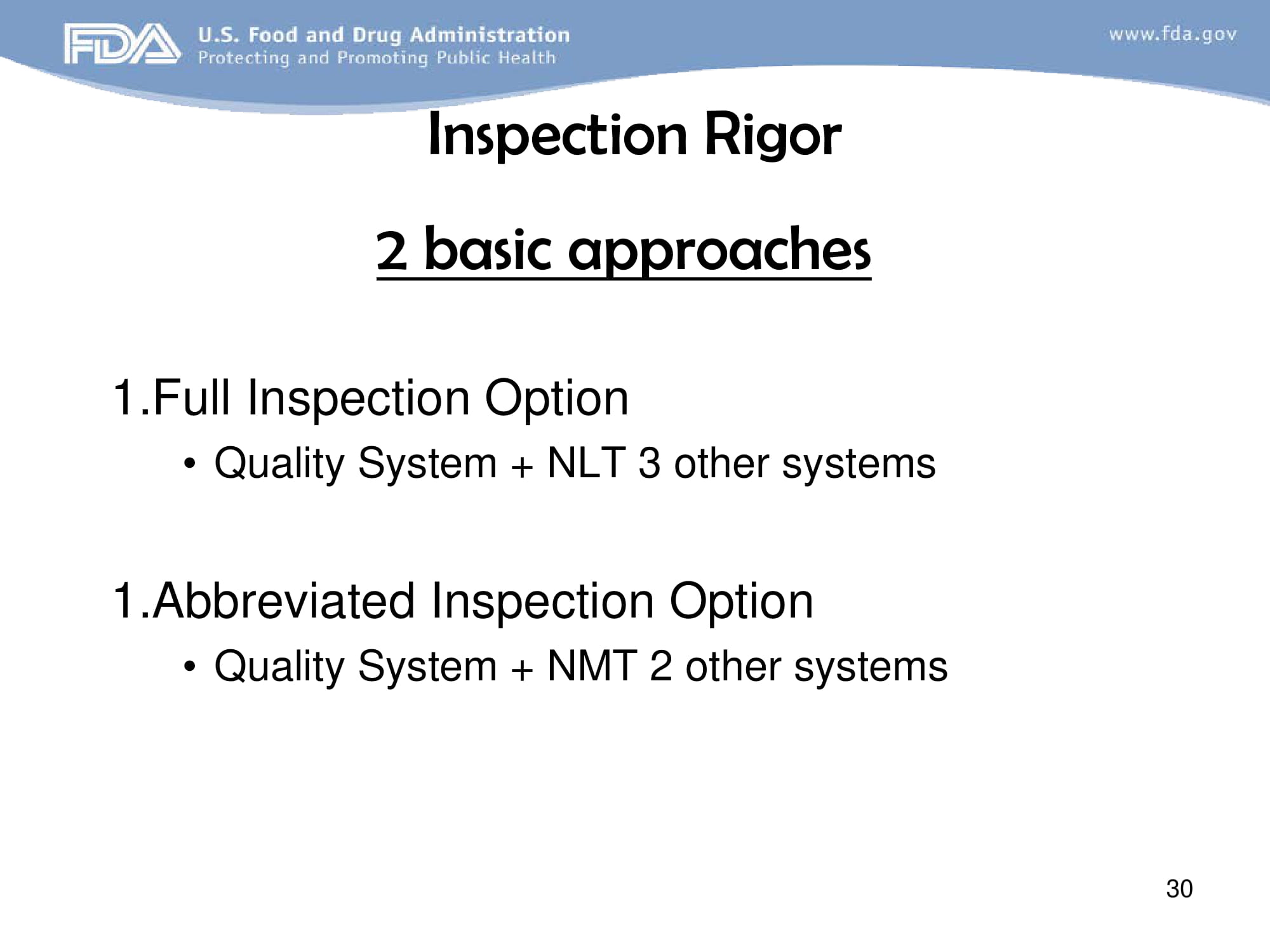 FDA U.S. Food and Drug Administration
Protecting and Promoting Public Health

www.fda.gov

Inspection Rigor

2 basic approaches

1.Full Inspection Option

• Quality System + NLT 3 other systems

1.Abbreviated Inspection Option

• Quality System + NMT 2 other systems

30